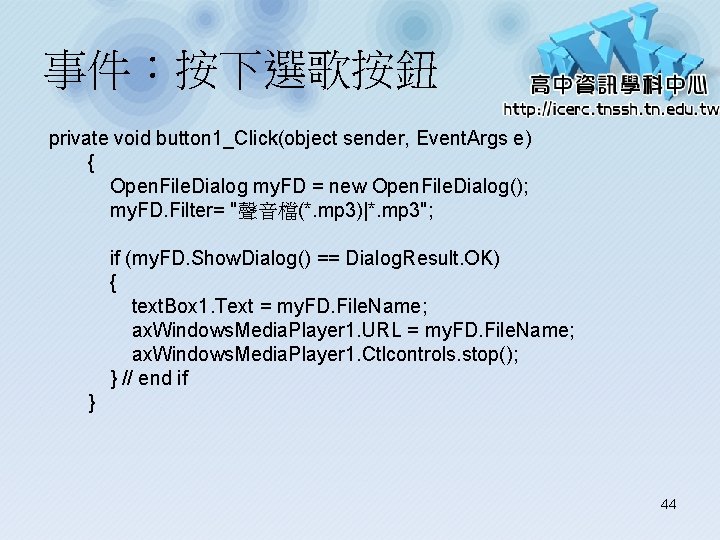 事件：按下選歌按鈕

高中資訊學科中心
http://icerc.tnssh.tn.edu.tw

private void button1_Click(object sender, EventArgs e)
{
OpenFileDialog myFD = new OpenFileDialog();
myFD.Filter= "聲音檔(*.mp3)|*.mp3";

if (myFD.ShowDialog() == DialogResult.OK)
{
textBox1.Text = myFD.FileName;
axWindowsMediaPlayer1.URL = myFD.FileName;
axWindowsMediaPlayer1.Ctlcontrols.stop();
} // end if
}

44